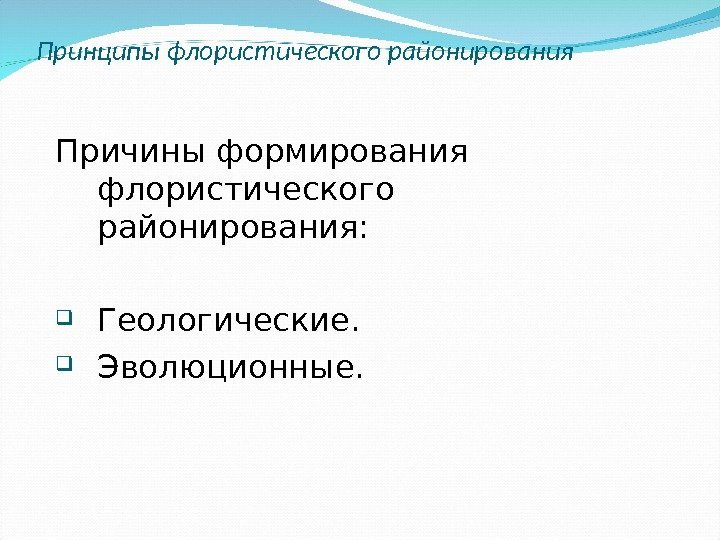 Принципы флористического районирования

Причины формирования флористического районирования:

Геологические.
Эволюционные.